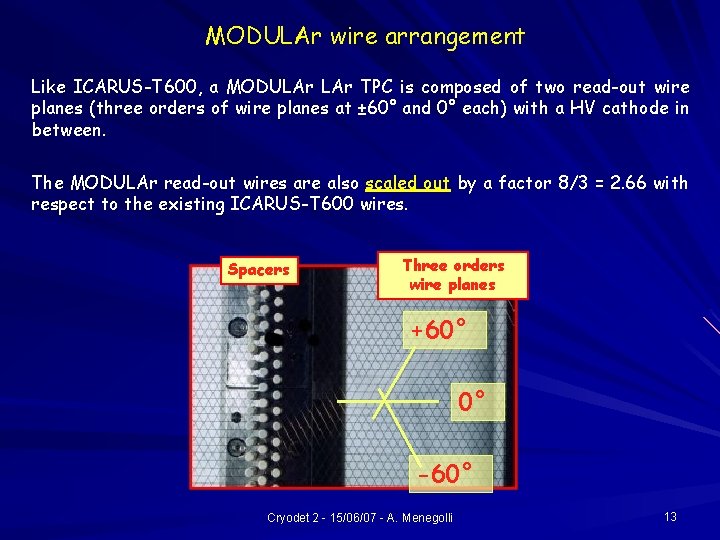 MODULAr wire arrangement

Like ICARUS-T600, a MODULAr LAr TPC is composed of two read-out wire planes (three orders of wire planes at ±60° and 0° each) with a HV cathode in between.

The MODULAr read-out wires are also scaled out by a factor 8/3 = 2.66 with respect to the existing ICARUS-T600 wires.

Spacers

Three orders wire planes

+60°

0°

-60°

Cryodet 2 - 15/06/07 - A. Menegolli

13